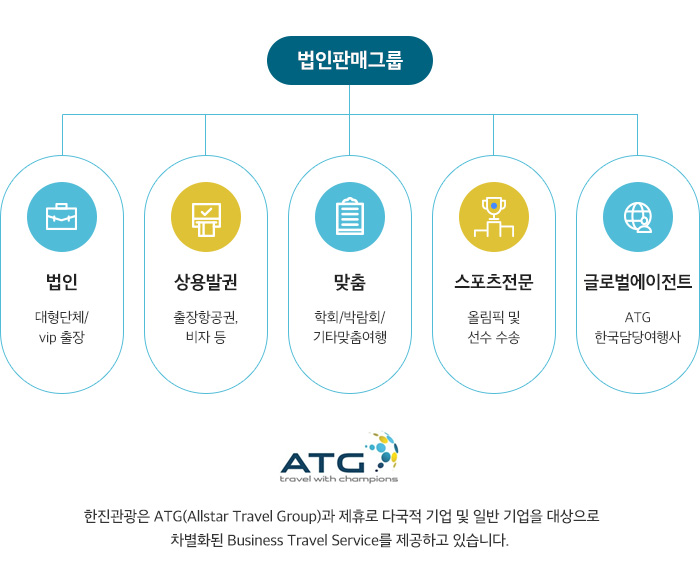 법인판매그룹

법인

대형단체/
vip 출장

상용발권

출장항공권,
비자 등

맞춤

학회/박람회/
기타맞춤여행

스포츠전문

올림픽 및
선수 수송

글로벌에이전트

ATG
한국담당여행사

ATG
travel with champions

한진관광은 ATG(Allstar Travel Group)과 제휴로 다국적 기업 및 일반 기업을 대상으로 차별화된 Business Travel Service를 제공하고 있습니다.